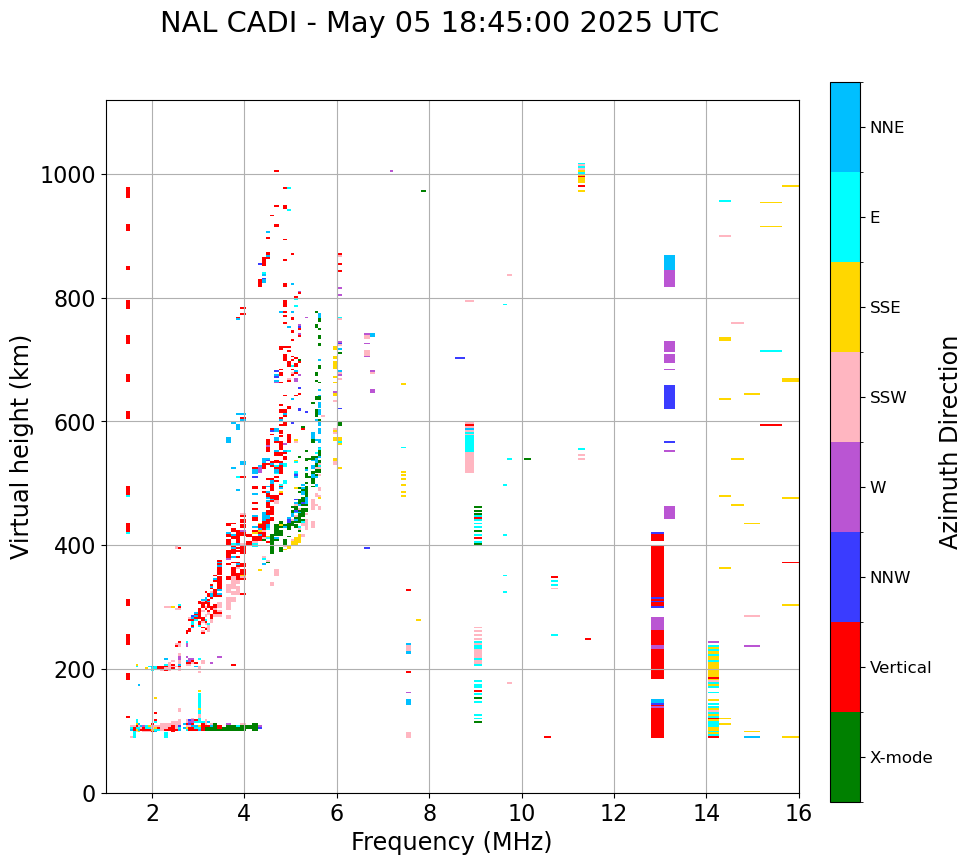 NAL CADI - May 05 18:45:00 2025 UTC

Virtual height (km)

1000
800
600
400
200
0

2
4
6
8
10
12
14
16

Frequency (MHz)

NNE
E
SSE
SSW
W
NNW
Vertical
X-mode

Azimuth Direction